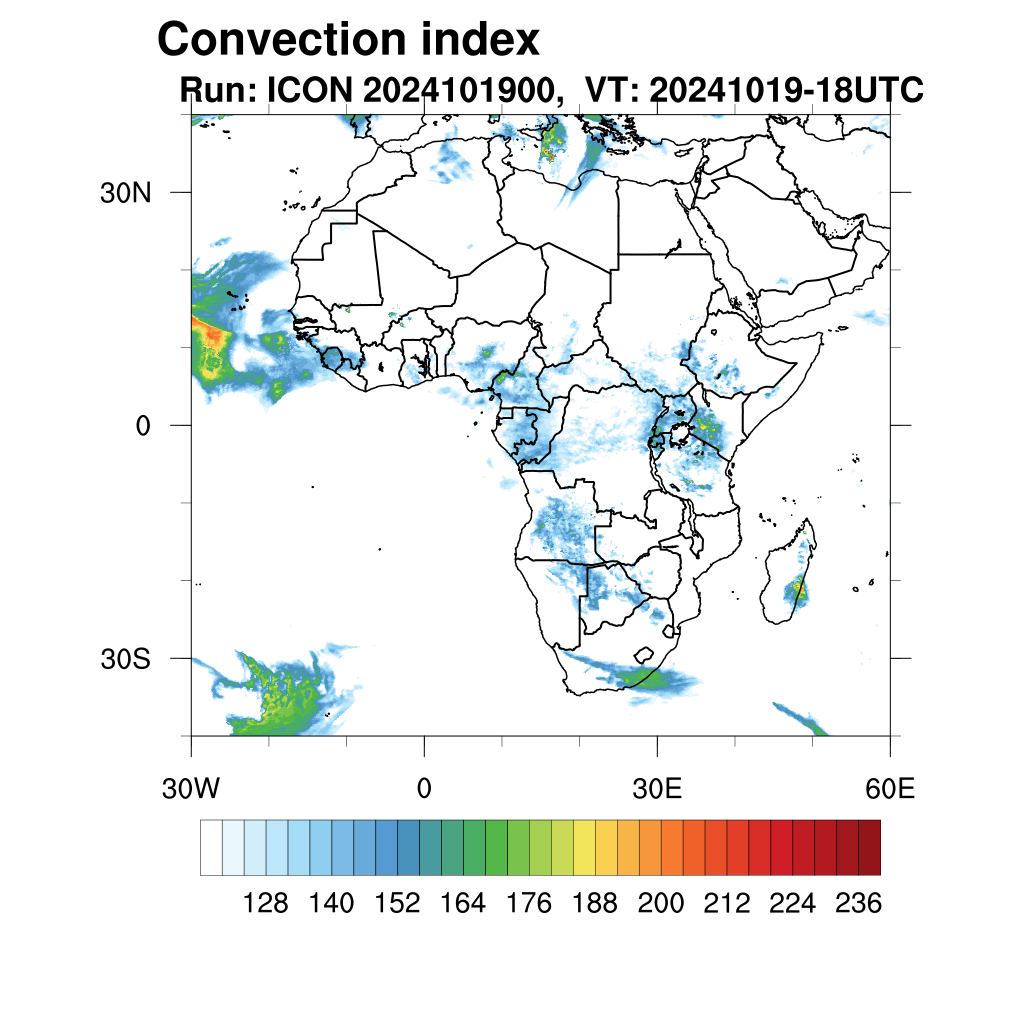 Convection index
Run: ICON 2024101900, VT: 20241019-18UTC

30N
0
30S

30W
0
30E
60E

128
140
152
164
176
188
200
212
224
236